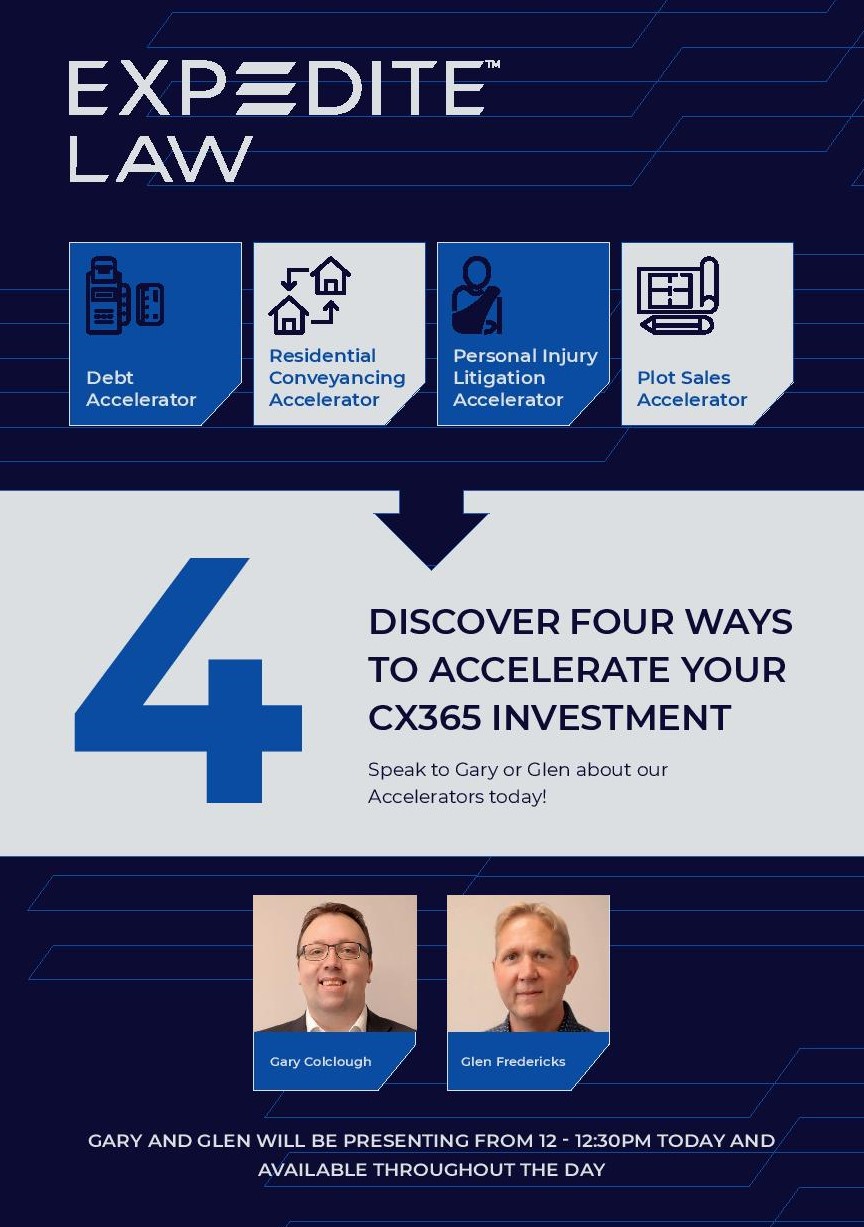 EXPEDITE™
LAW

Debt Accelerator

Residential Conveyancing Accelerator

Personal Injury Litigation Accelerator

Plot Sales Accelerator

4

DISCOVER FOUR WAYS TO ACCELERATE YOUR CX365 INVESTMENT

Speak to Gary or Glen about our Accelerators today!

Gary Colclough

Glen Fredericks

GARY AND GLEN WILL BE PRESENTING FROM 12 - 12:30PM TODAY AND AVAILABLE THROUGHOUT THE DAY